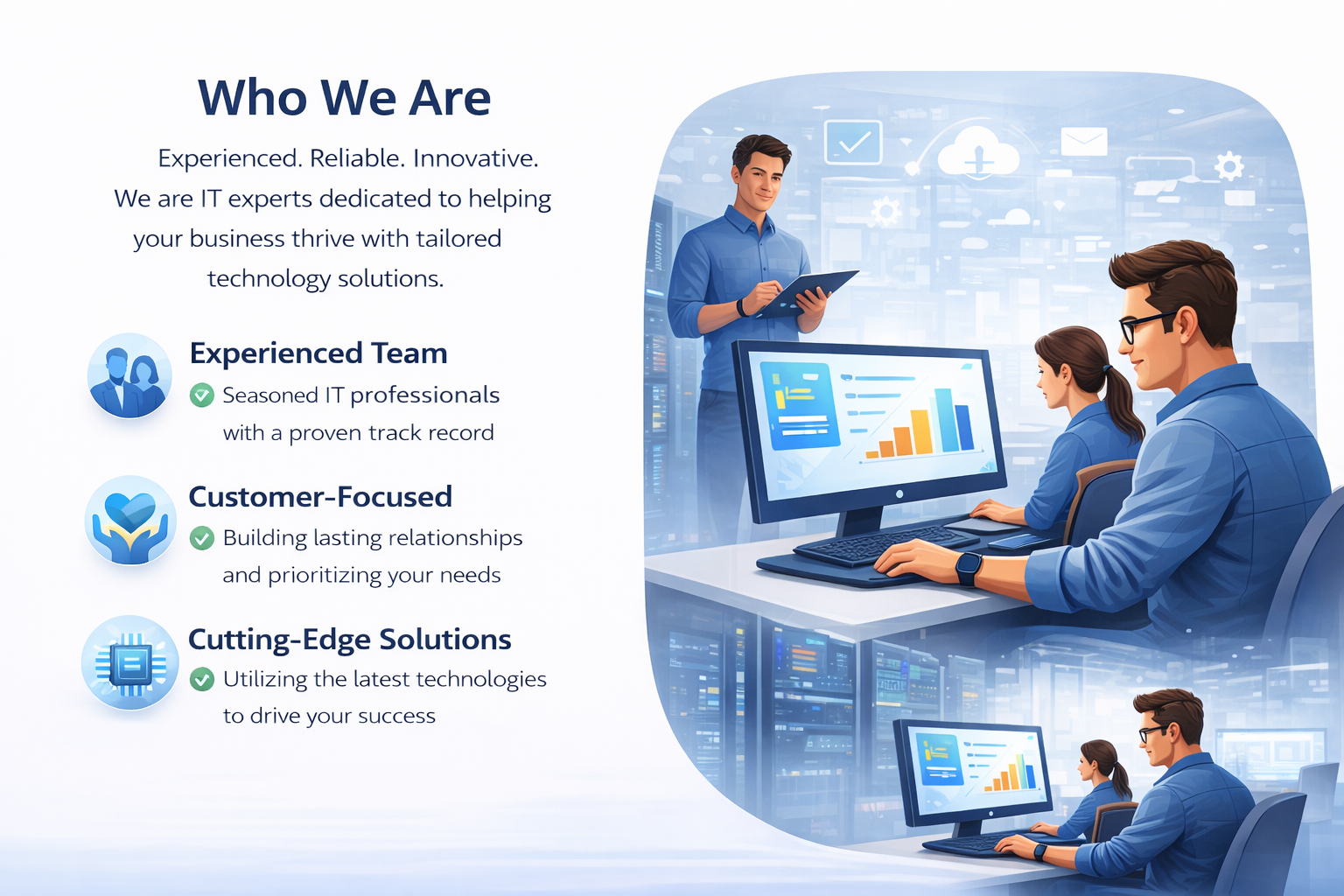 Who We Are

Experienced. Reliable. Innovative.
We are IT experts dedicated to helping your business thrive with tailored technology solutions.

Experienced Team
Seasoned IT professionals with a proven track record

Customer-Focused
Building lasting relationships and prioritizing your needs

Cutting-Edge Solutions
Utilizing the latest technologies to drive your success